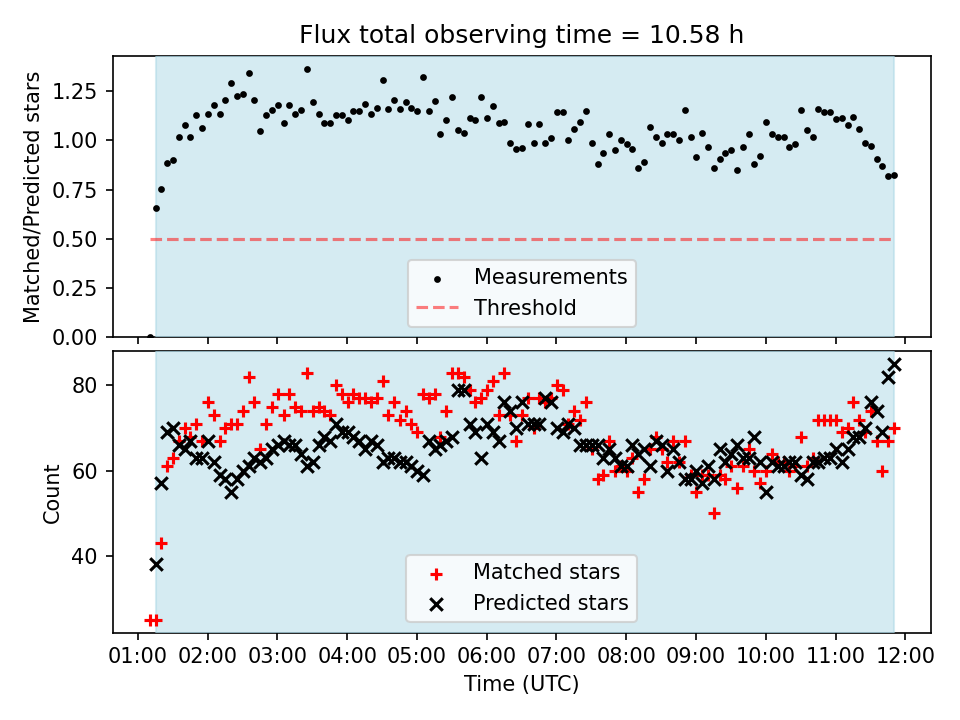 Flux total observing time = 10.58 h

Matched/Predicted stars

1.25
1.00
0.75
0.50
0.25
0.00

Measurements
Threshold

Count

80
60
40

Matched stars
Predicted stars

01:00 02:00 03:00 04:00 05:00 06:00 07:00 08:00 09:00 10:00 11:00 12:00

Time (UTC)